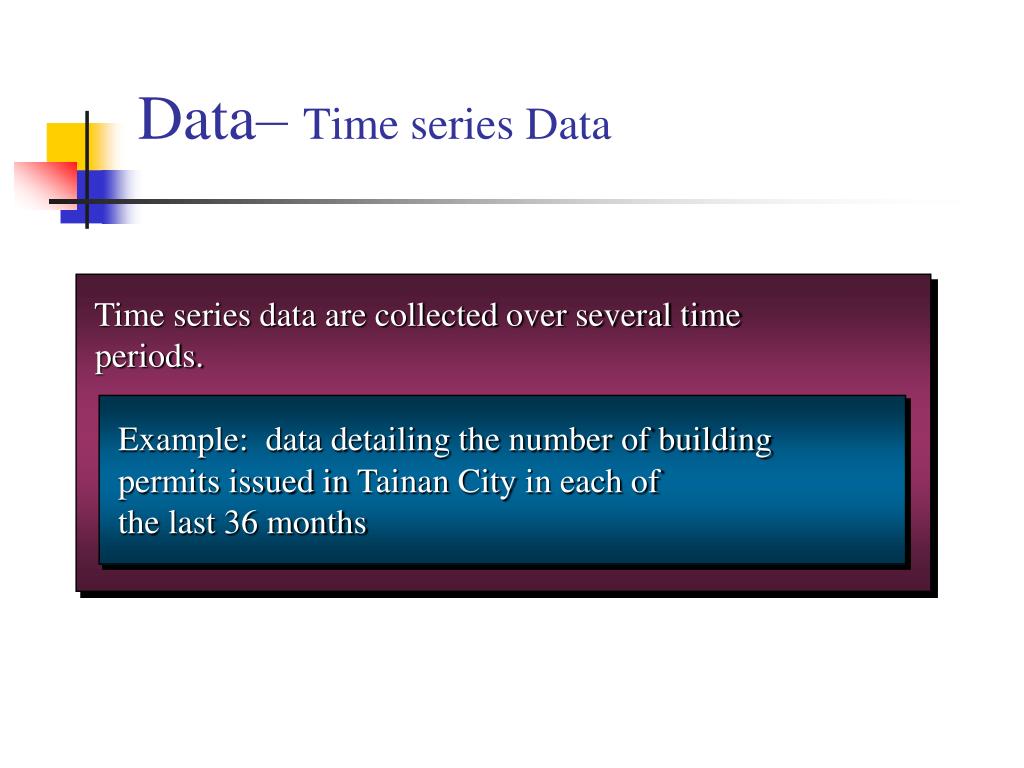 Data– Time series Data

Time series data are collected over several time periods.

Example: data detailing the number of building permits issued in Tainan City in each of the last 36 months